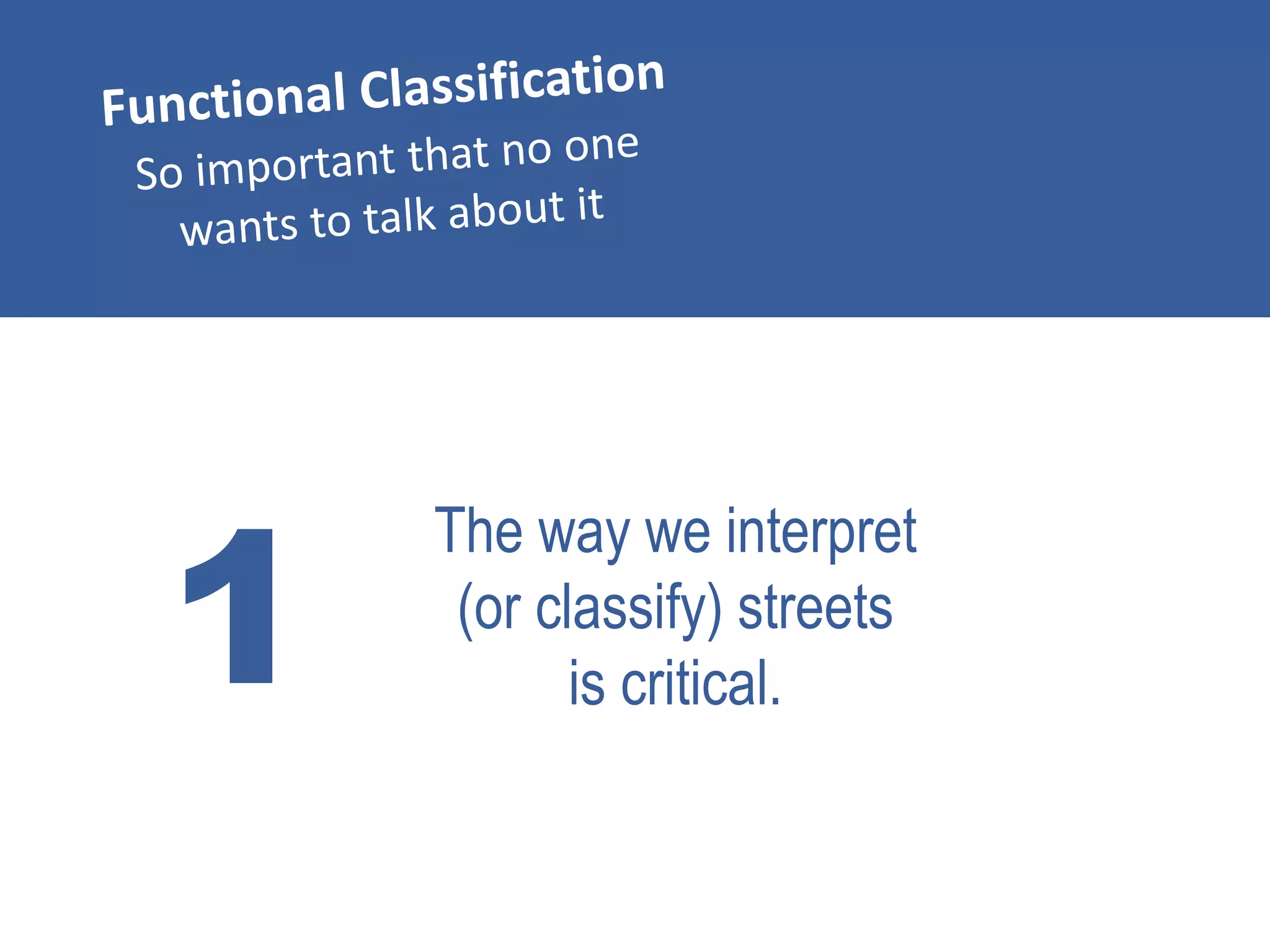 Functional Classification
So important that no one wants to talk about it

1

The way we interpret (or classify) streets is critical.